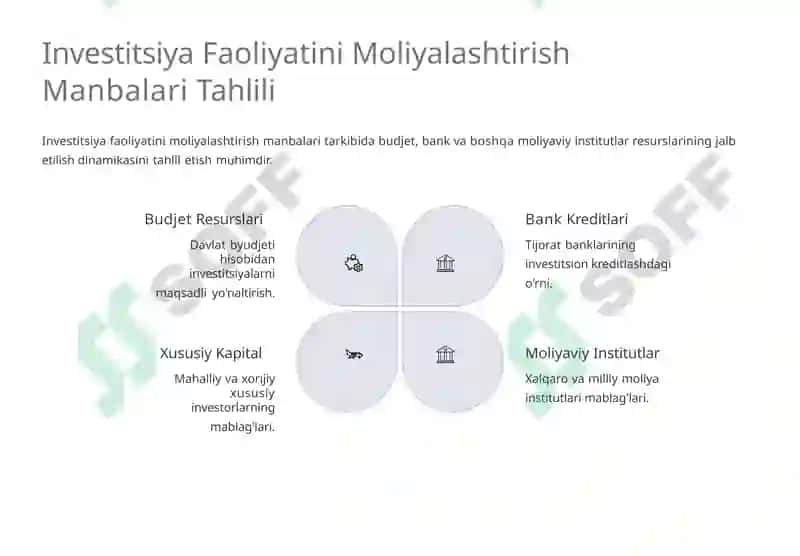 Investitsiya Faoliyatini Moliyalashtirish Manbalari Tahlili

Investitsiya faoliyatini moliyalashtirish manbalari tarkibida budjet, bank va boshqa moliyaviy institutlar resurslarining jalb etilish dinamikasini tahlil etish muhimdir.

Budjet Resurslari

Davlat byudjeti hisobidan investitsiyalarni maqsadli yo'naltirish.

Bank Kreditlari

Tijorat banklarining investitsion kreditlashdagi o'rni.

Xususiy Kapital

Mahalliy va xorijiy xususiy investorlarning mablag'lari.

Moliyaviy Institutlar

Xalqaro va milliy moliya institutlari mablag'lari.

SOFF

SOFF